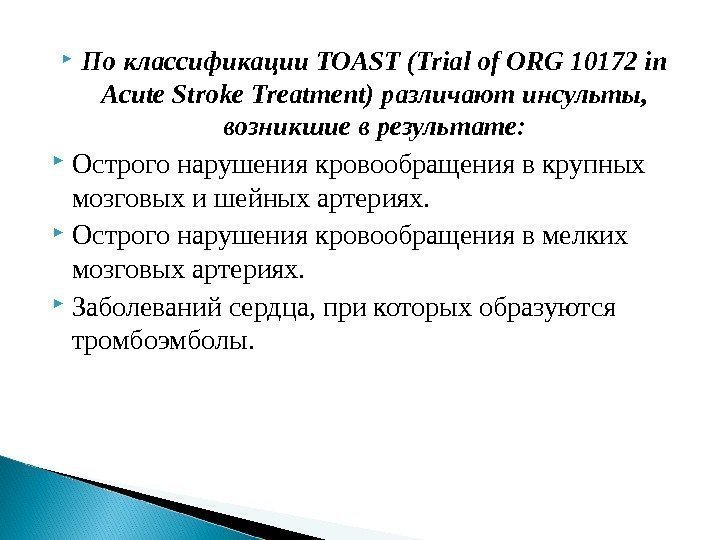 По классификации TOAST (Trial of ORG 10172 in Acute Stroke Treatment) различают инсульты, возникшие в результате:

Острого нарушения кровообращения в крупных мозговых и шейных артериях.

Острого нарушения кровообращения в мелких мозговых артериях.

Заболеваний сердца, при которых образуются тромбоэмболы.